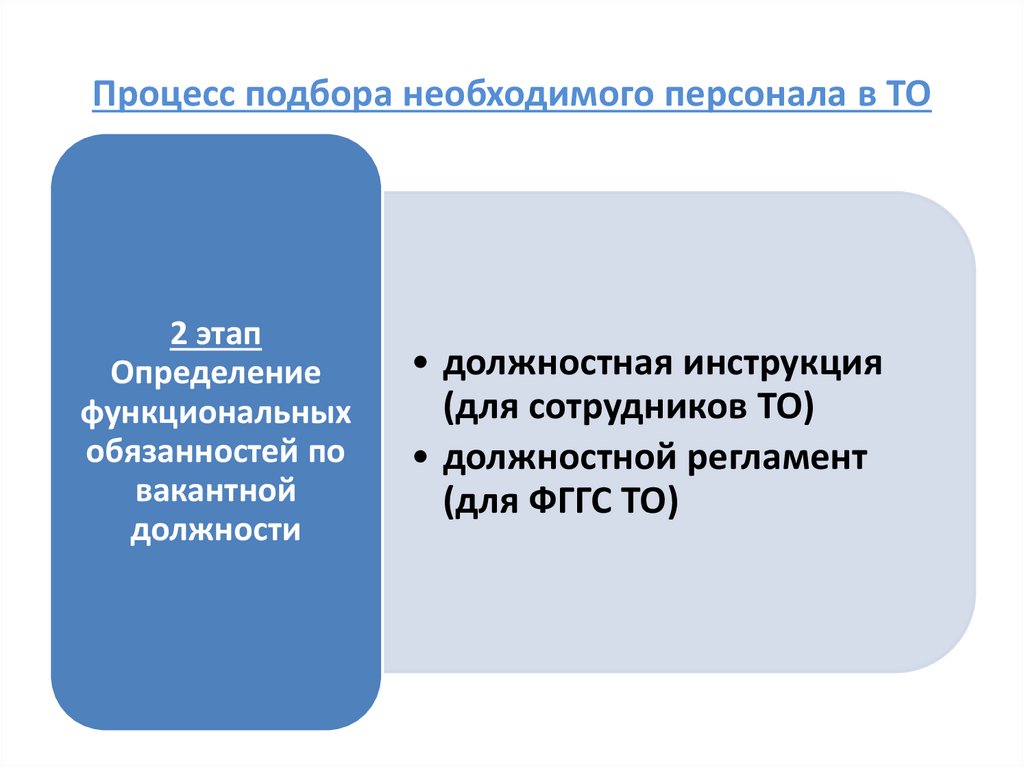 Процесс подбора необходимого персонала в ТО

2 этап
Определение функциональных обязанностей по вакантной должности

• должностная инструкция (для сотрудников ТО)
• должностной регламент (для ФГГС ТО)